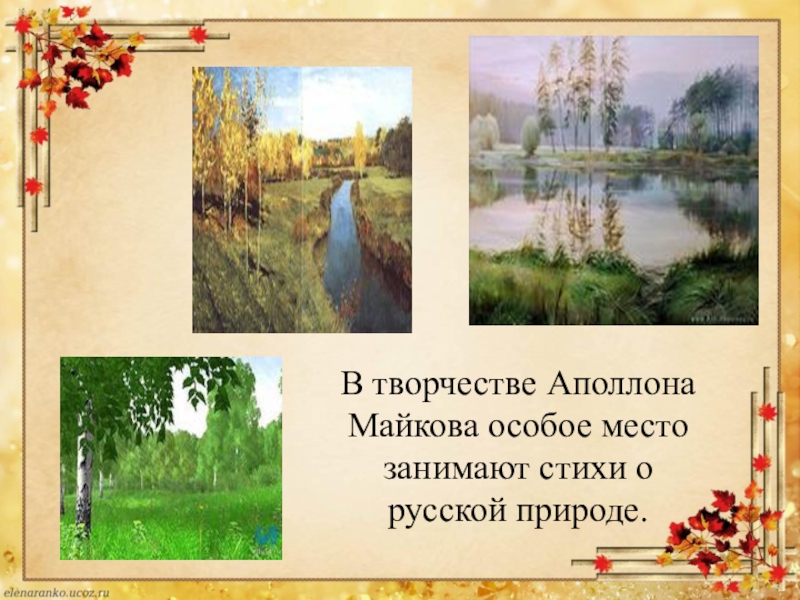 В творчестве Аполлона Майкова особое место занимают стихи о русской природе.

elenaranko.ucoz.ru